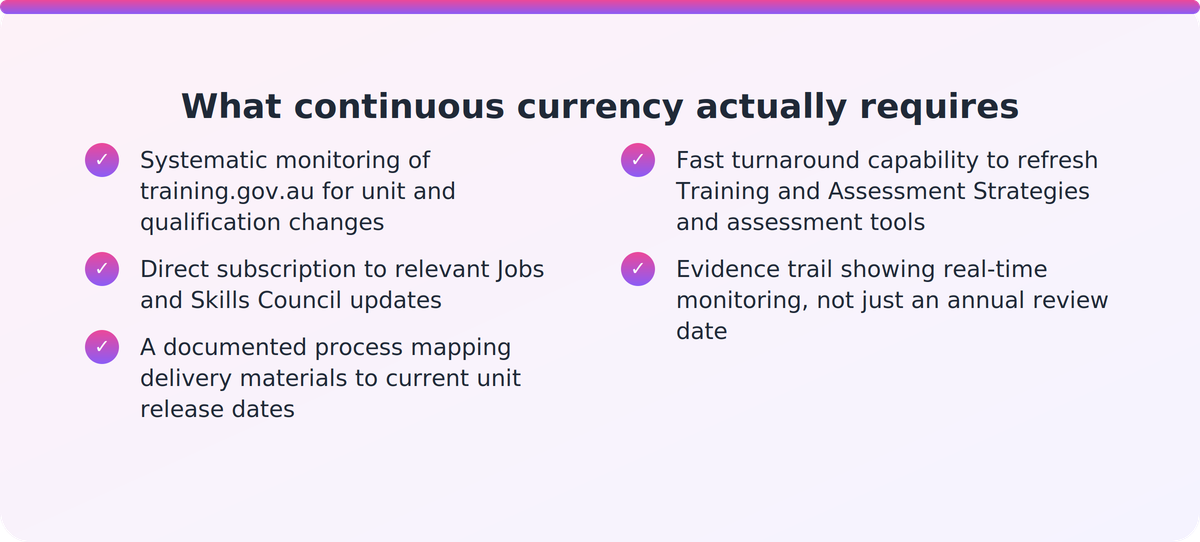 What continuous currency actually requires

✓ Systematic monitoring of training.gov.au for unit and qualification changes

✓ Direct subscription to relevant Jobs and Skills Council updates

✓ A documented process mapping delivery materials to current unit release dates

✓ Fast turnaround capability to refresh Training and Assessment Strategies and assessment tools

✓ Evidence trail showing real-time monitoring, not just an annual review date